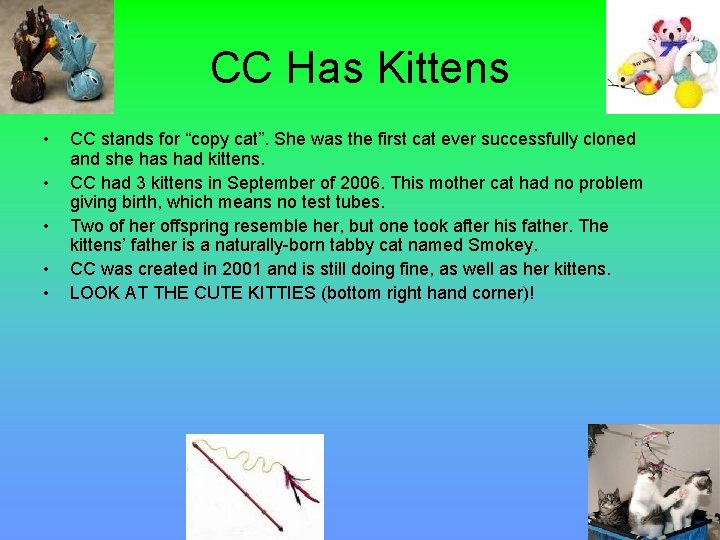 CC Has Kittens

• CC stands for “copy cat”. She was the first cat ever successfully cloned and she has had kittens.
• CC had 3 kittens in September of 2006. This mother cat had no problem giving birth, which means no test tubes.
• Two of her offspring resemble her, but one took after his father. The kittens’ father is a naturally-born tabby cat named Smokey.
• CC was created in 2001 and is still doing fine, as well as her kittens.
• LOOK AT THE CUTE KITTIES (bottom right hand corner)!